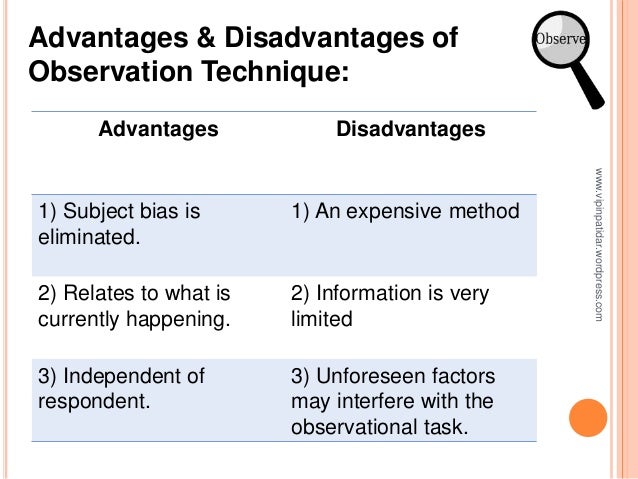 Advantages & Disadvantages of Observation Technique:

Observe

| Advantages | Disadvantages |
|---|---|
| 1) Subject bias is eliminated. | 1) An expensive method |
| 2) Relates to what is currently happening. | 2) Information is very limited |
| 3) Independent of respondent. | 3) Unforeseen factors may interfere with the observational task. |

www.vipinpatidar.wordpress.com